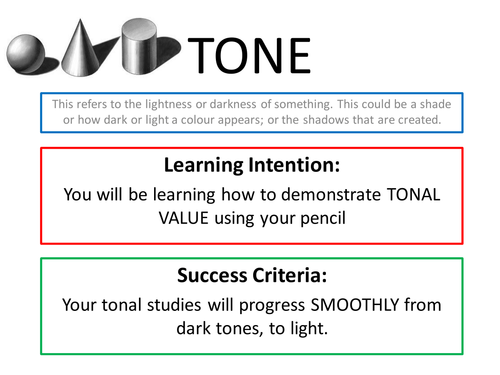 TONE

This refers to the lightness or darkness of something. This could be a shade or how dark or light a colour appears; or the shadows that are created.

Learning Intention:

You will be learning how to demonstrate TONAL VALUE using your pencil

Success Criteria:

Your tonal studies will progress SMOOTHLY from dark tones, to light.